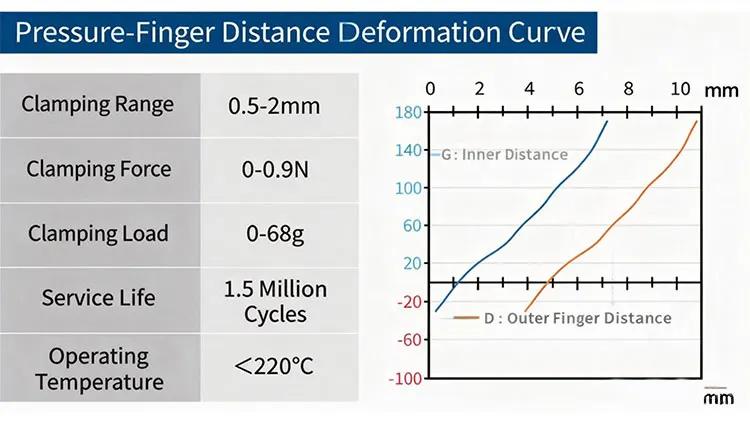 Pressure-Finger Distance Deformation Curve

| Clamping Range | 0.5-2mm |
|---|---|
| Clamping Force | 0-0.9N |
| Clamping Load | 0-68g |
| Service Life | 1.5 Million Cycles |
| Operating Temperature | <220°C |

0 2 4 6 8 10 mm

180
140
100
60
20
-20
-60
-100

G : Inner Distance

D : Outer Finger Distance

mm